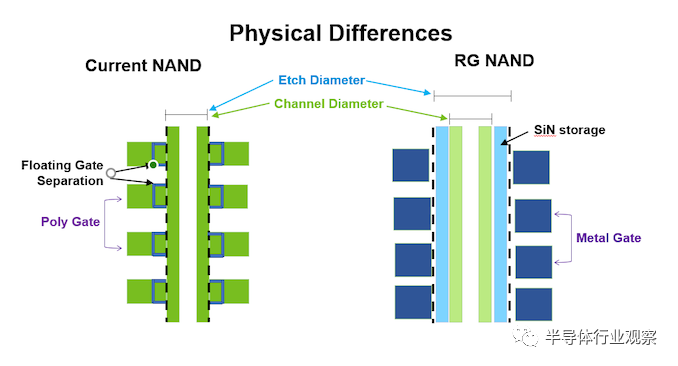 Physical Differences

Current NAND

RG NAND

Etch Diameter

Channel Diameter

SiN storage

Floating Gate Separation

Poly Gate

Metal Gate

半导体行业观察